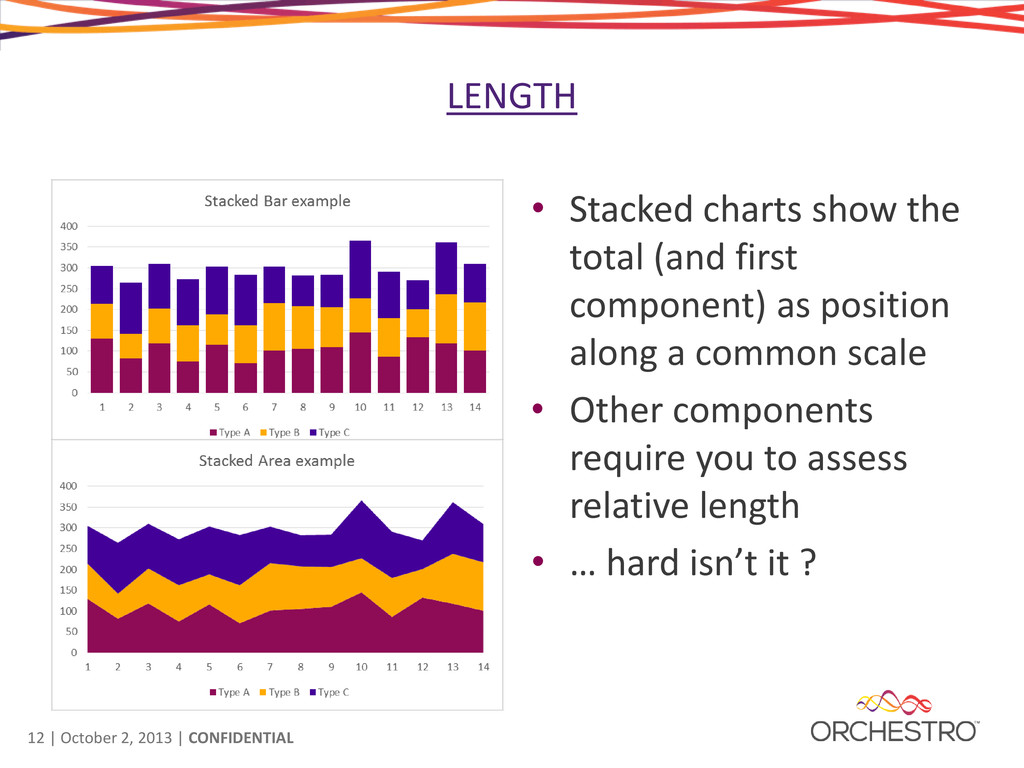 LENGTH

Stacked Bar example

400
350
300
250
200
150
100
50
0

1 2 3 4 5 6 7 8 9 10 11 12 13 14

Type A Type B Type C

Stacked Area example

400
350
300
250
200
150
100
50
0

1 2 3 4 5 6 7 8 9 10 11 12 13 14

Type A Type B Type C

• Stacked charts show the total (and first component) as position along a common scale
• Other components require you to assess relative length
• … hard isn't it ?

12 | October 2, 2013 | CONFIDENTIAL

ORCHESTRO™